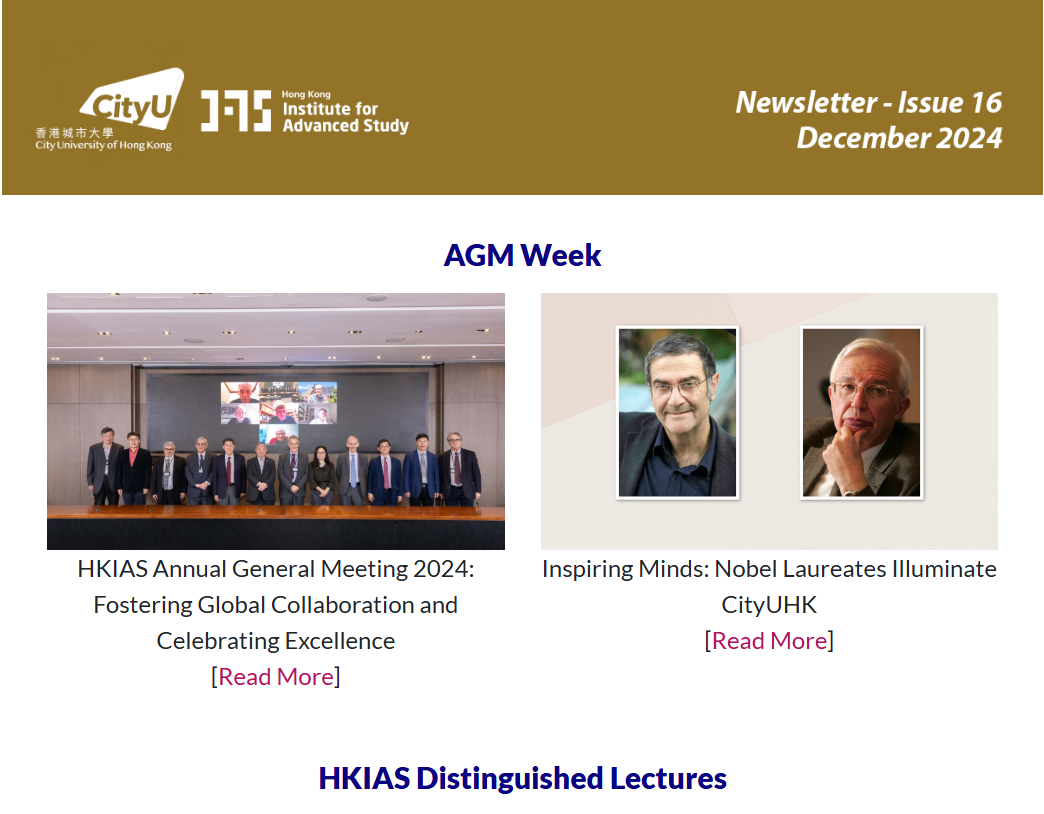 CityU
香港城市大學
City University of Hong Kong

Hong Kong
Institute for
Advanced Study

Newsletter - Issue 16
December 2024

AGM Week

HKIAS Annual General Meeting 2024: Fostering Global Collaboration and Celebrating Excellence
[Read More]

Inspiring Minds: Nobel Laureates Illuminate CityUHK
[Read More]

HKIAS Distinguished Lectures